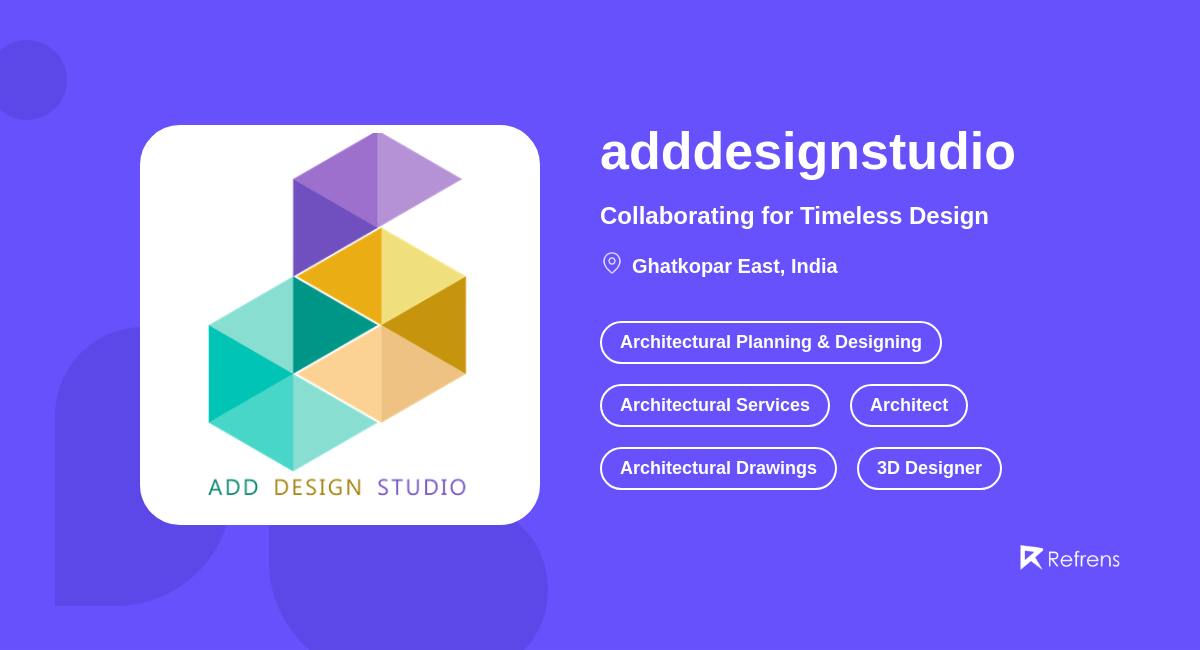 ADD DESIGN STUDIO

adddesignstudio

Collaborating for Timeless Design

Ghatkopar East, India

Architectural Planning & Designing

Architectural Services

Architect

Architectural Drawings

3D Designer

Refrens